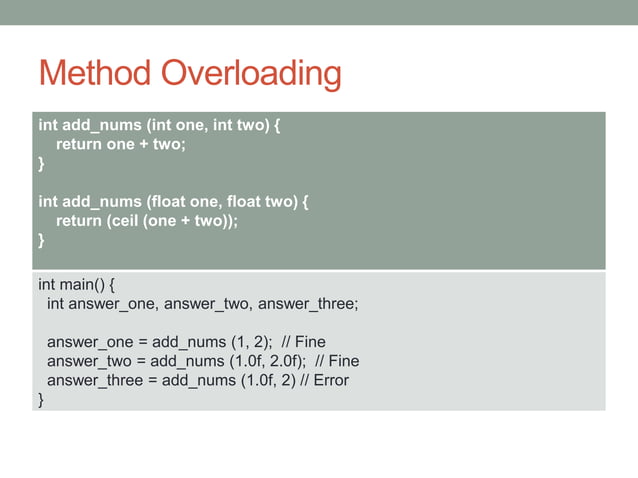 Method Overloading

int add_nums (int one, int two) {
return one + two;
}

int add_nums (float one, float two) {
return (ceil (one + two));
}

int main() {
int answer_one, answer_two, answer_three;

answer_one = add_nums (1, 2); // Fine
answer_two = add_nums (1.0f, 2.0f); // Fine
answer_three = add_nums (1.0f, 2) // Error
}